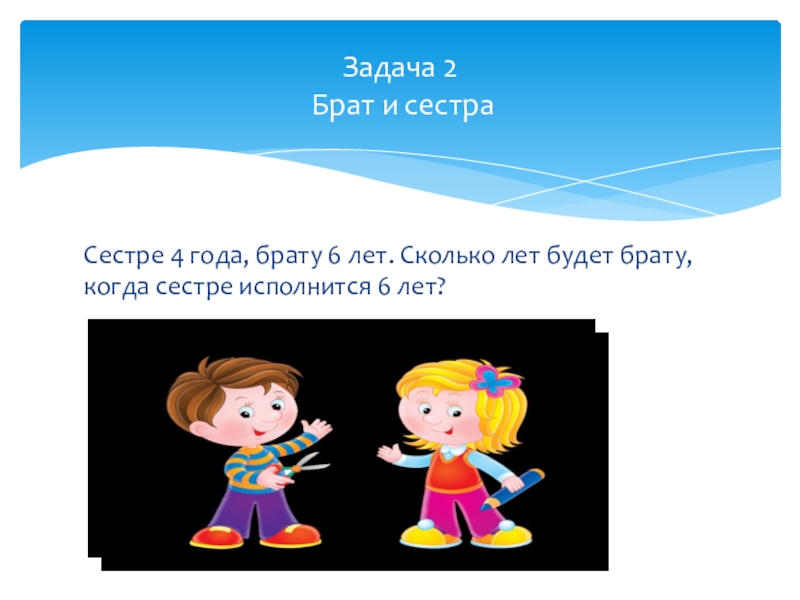 Задача 2
Брат и сестра

Сестре 4 года, брату 6 лет. Сколько лет будет брату, когда сестре исполнится 6 лет?